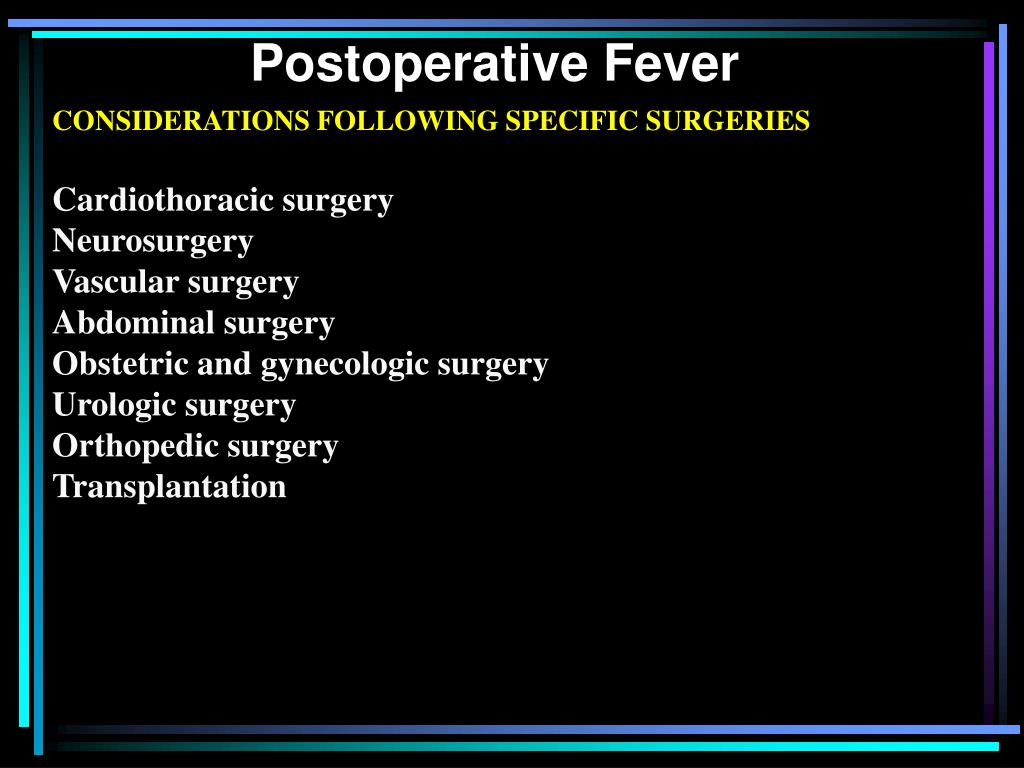 Postoperative Fever

CONSIDERATIONS FOLLOWING SPECIFIC SURGERIES

Cardiothoracic surgery
Neurosurgery
Vascular surgery
Abdominal surgery
Obstetric and gynecologic surgery
Urologic surgery
Orthopedic surgery
Transplantation